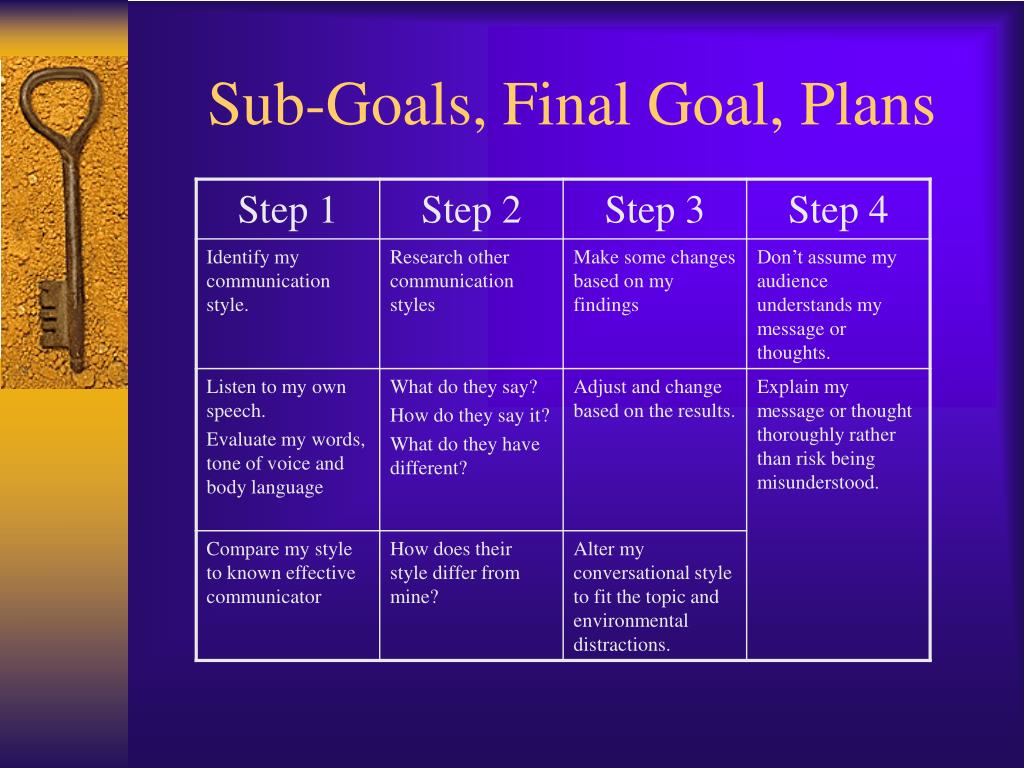 Sub-Goals, Final Goal, Plans

| Step 1 | Step 2 | Step 3 | Step 4 |
|---|---|---|---|
| Identify my communication style. | Research other communication styles | Make some changes based on my findings | Don’t assume my audience understands my message or thoughts. |
| Listen to my own speech. Evaluate my words, tone of voice and body language | What do they say? How do they say it? What do they have different? | Adjust and change based on the results. | Explain my message or thought thoroughly rather than risk being misunderstood. |
| Compare my style to known effective communicator | How does their style differ from mine? | Alter my conversational style to fit the topic and environmental distractions. | |